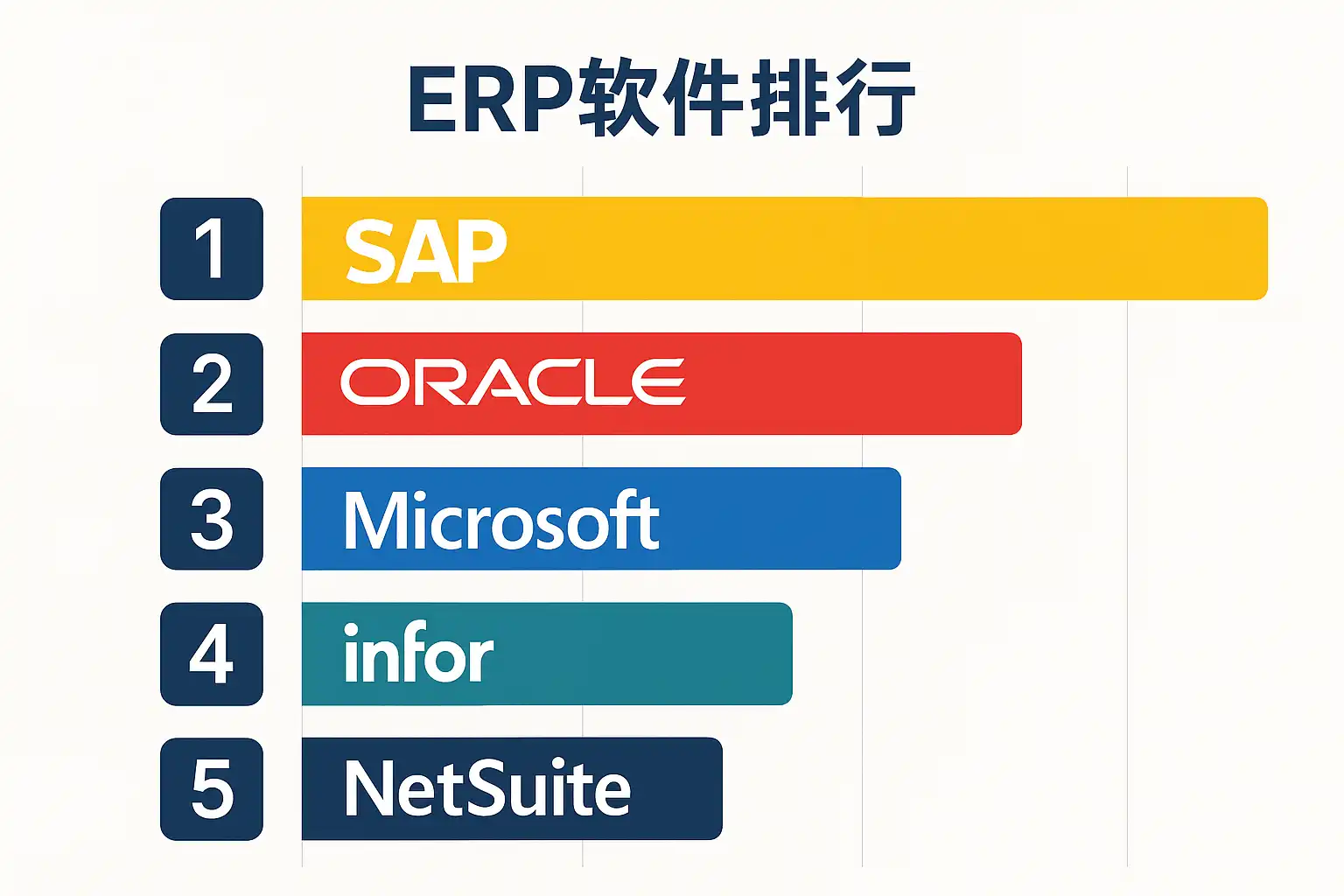 ERP软件排行

1 SAP

2 ORACLE

3 Microsoft

4 infor

5 NetSuite